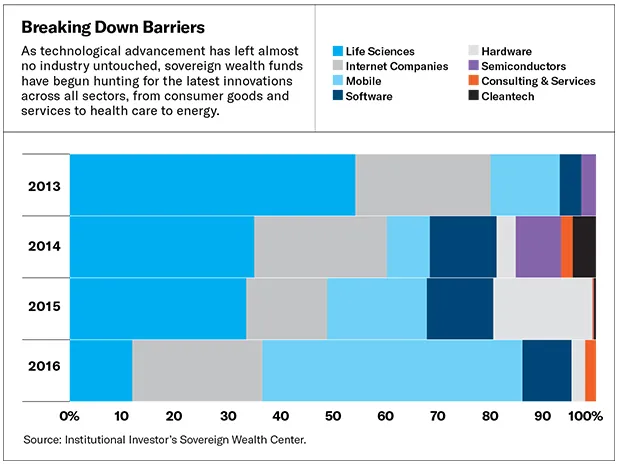 Breaking Down Barriers

As technological advancement has left almost no industry untouched, sovereign wealth funds have begun hunting for the latest innovations across all sectors, from consumer goods and services to health care to energy.

Life Sciences
Internet Companies
Mobile
Software
Hardware
Semiconductors
Consulting & Services
Cleantech

2013
2014
2015
2016

0% 10 20 30 40 50 60 70 80 90 100%

Source: Institutional Investor's Sovereign Wealth Center.